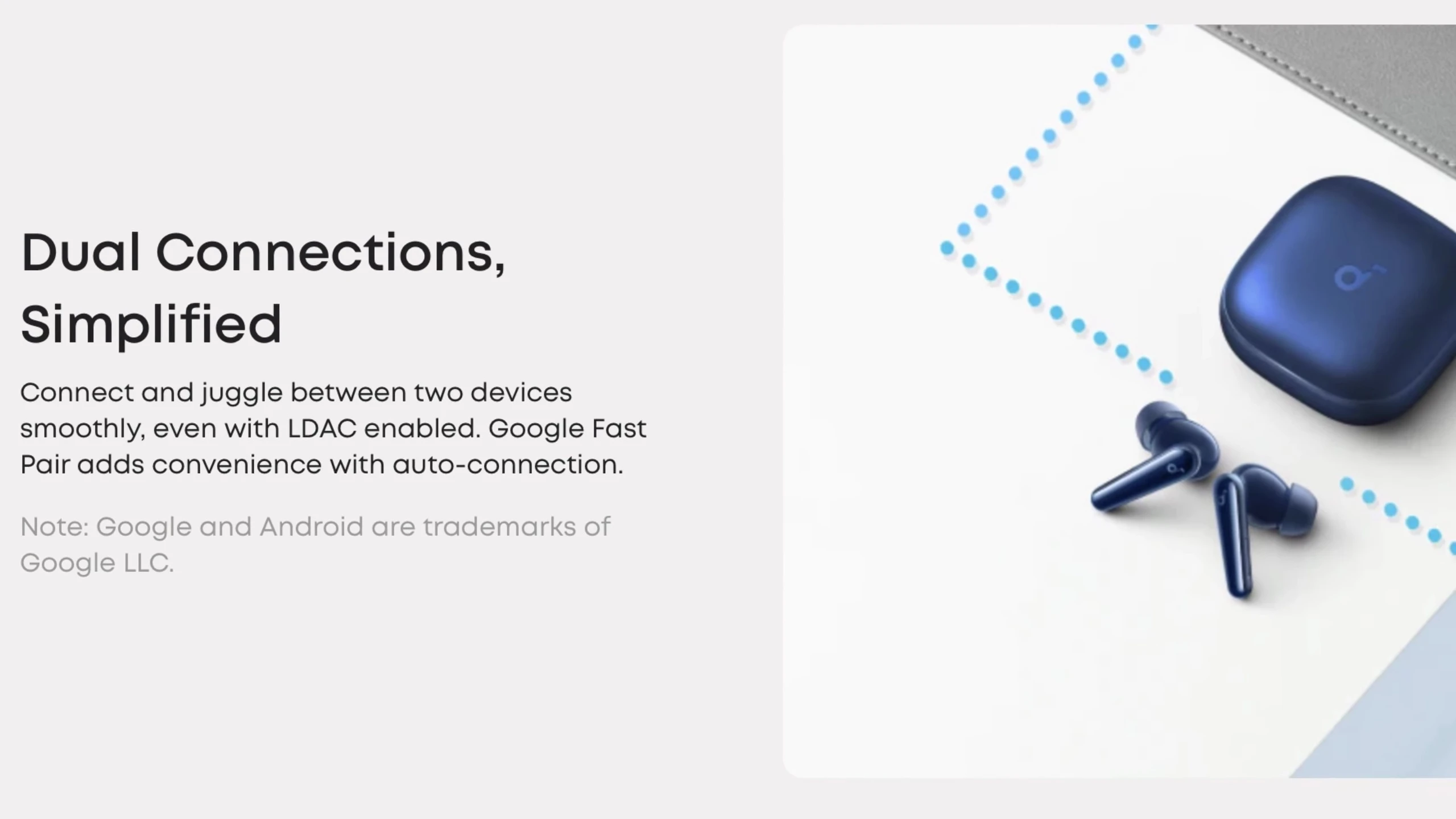 Dual Connections, Simplified

Connect and juggle between two devices smoothly, even with LDAC enabled. Google Fast Pair adds convenience with auto-connection.

Note: Google and Android are trademarks of Google LLC.